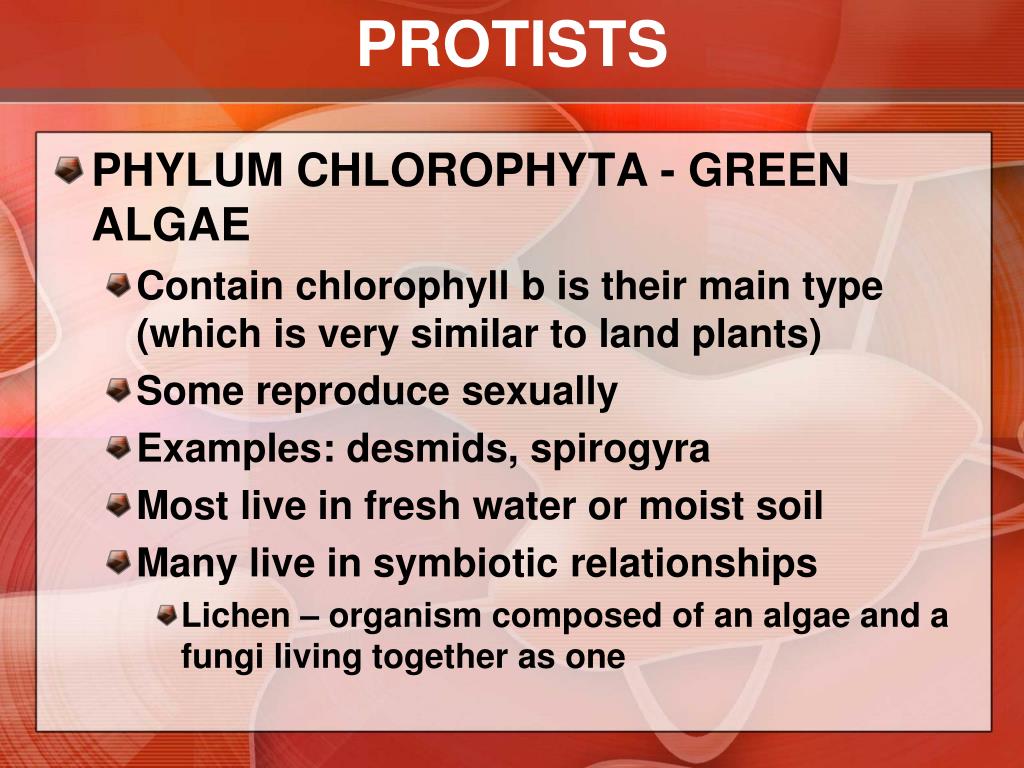 PROTISTS

PHYLUM CHLOROPHYTA - GREEN ALGAE

Contain chlorophyll b is their main type (which is very similar to land plants)

Some reproduce sexually

Examples: desmids, spirogyra

Most live in fresh water or moist soil

Many live in symbiotic relationships

Lichen – organism composed of an algae and a fungi living together as one